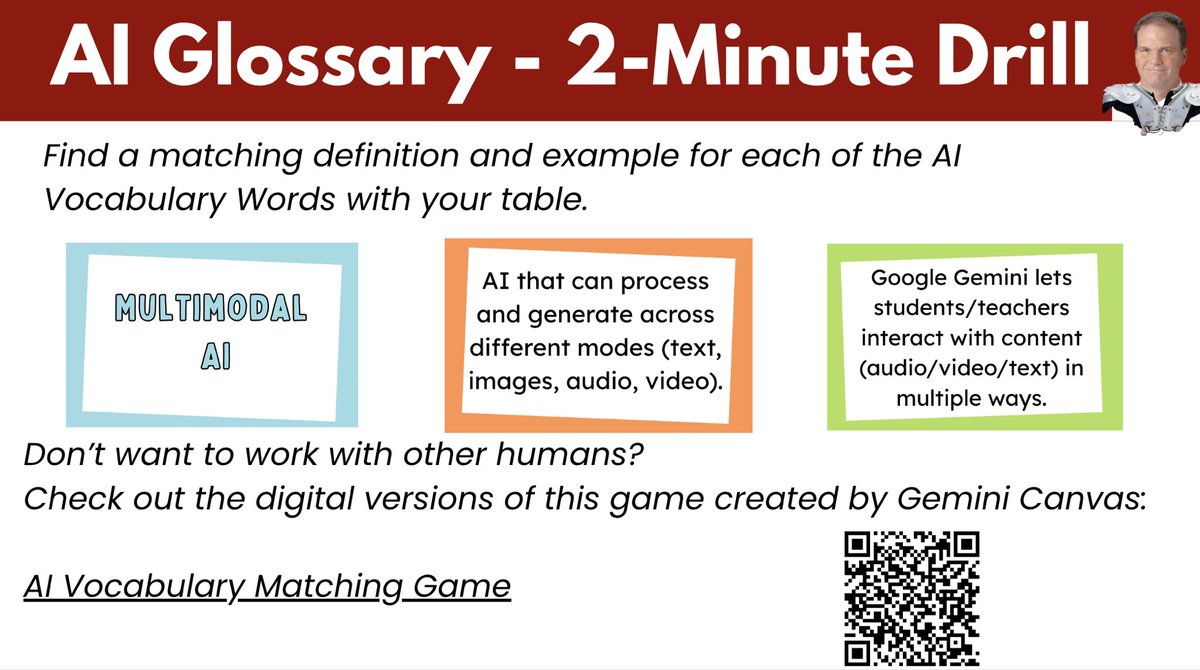 AI Glossary - 2-Minute Drill

Find a matching definition and example for each of the AI Vocabulary Words with your table.

MULTIMODAL AI

AI that can process and generate across different modes (text, images, audio, video).

Google Gemini lets students/teachers interact with content (audio/video/text) in multiple ways.

Don't want to work with other humans?
Check out the digital versions of this game created by Gemini Canvas:

AI Vocabulary Matching Game